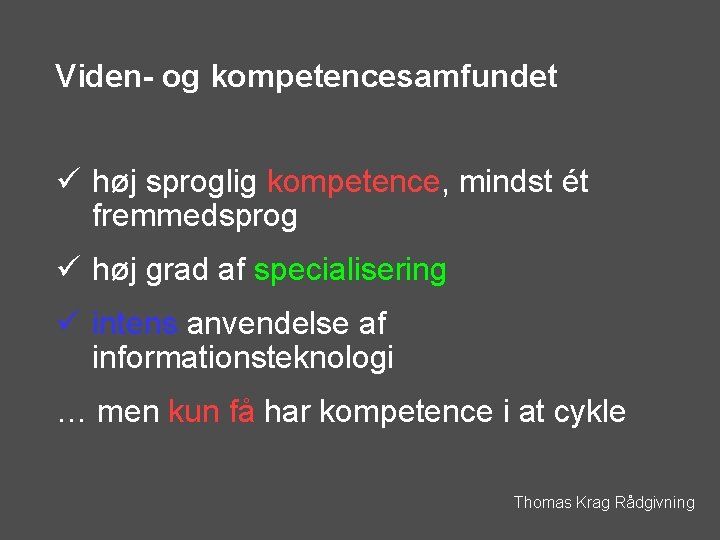 Viden- og kompetencesamfundet

✓ høj sproglig kompetence, mindst ét fremmedsprog

✓ høj grad af specialisering

✓ intens anvendelse af informationsteknologi

… men kun få har kompetence i at cykle

Thomas Krag Rådgivning